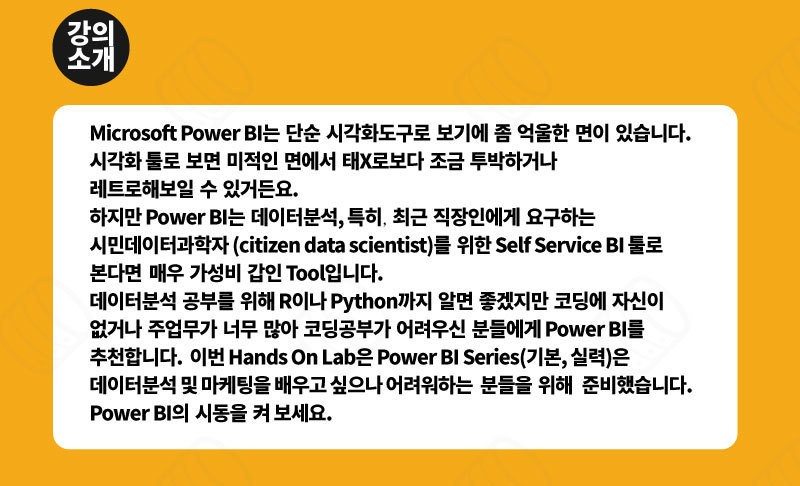 강의
소개

Microsoft Power BI는 단순 시각화도구로 보기에 좀 억울한 면이 있습니다. 시각화 툴로 보면 미적인 면에서 태X로보다 조금 투박하거나 레트로해보일 수 있거든요.
하지만 Power BI는 데이터분석, 특히, 최근 직장인에게 요구하는 시민데이터과학자 (citizen data scientist)를 위한 Self Service BI 툴로 본다면 매우 가성비 갑인 Tool입니다.
데이터분석 공부를 위해 R이나 Python까지 알면 좋겠지만 코딩에 자신이 없거나 주업무가 너무 많아 코딩공부가 어려우신 분들에게 Power BI를 추천합니다. 이번 Hands On Lab은 Power BI Series(기본, 실력)은 데이터분석 및 마케팅을 배우고 싶으나 어려워하는 분들을 위해 준비했습니다.
Power BI의 시동을 켜 보세요.